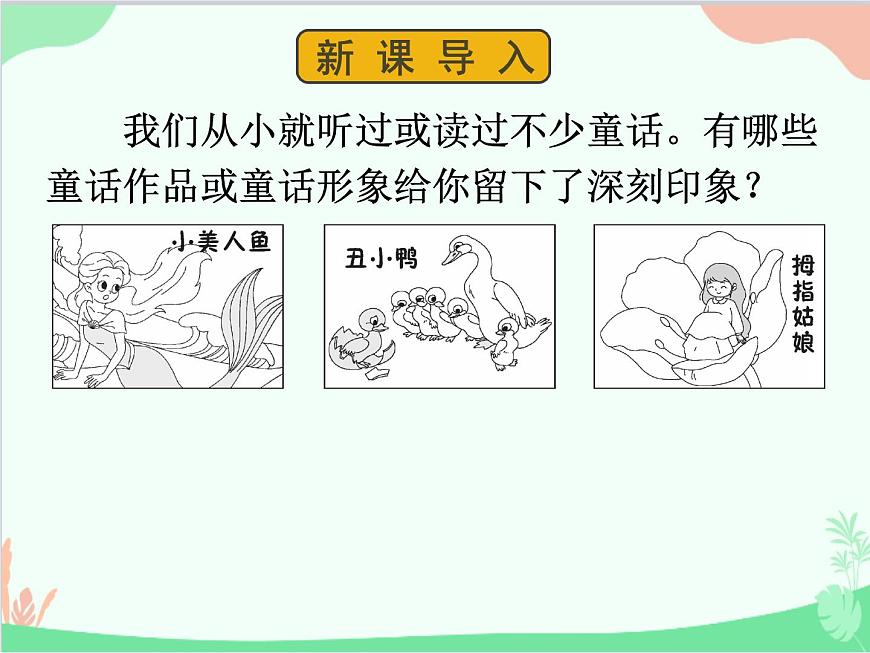 新课导入

我们从小就听过或读过不少童话。有哪些童话作品或童话形象给你留下了深刻印象？

小美人鱼

丑小鸭

拇指姑娘